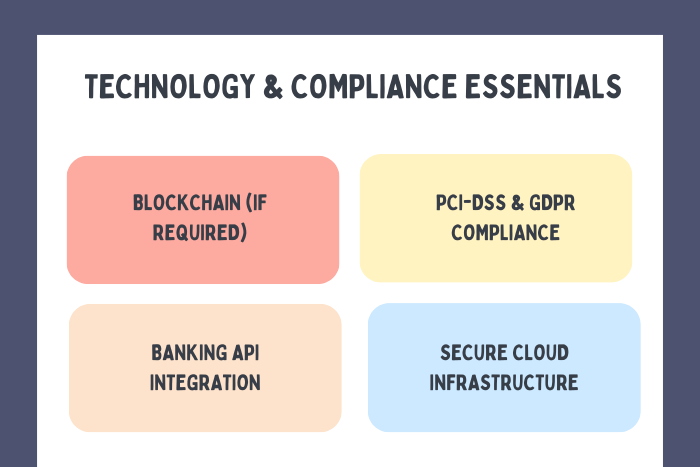 TECHNOLOGY & COMPLIANCE ESSENTIALS

BLOCKCHAIN (IF REQUIRED)

PCI-DSS & GDPR COMPLIANCE

BANKING API INTEGRATION

SECURE CLOUD INFRASTRUCTURE